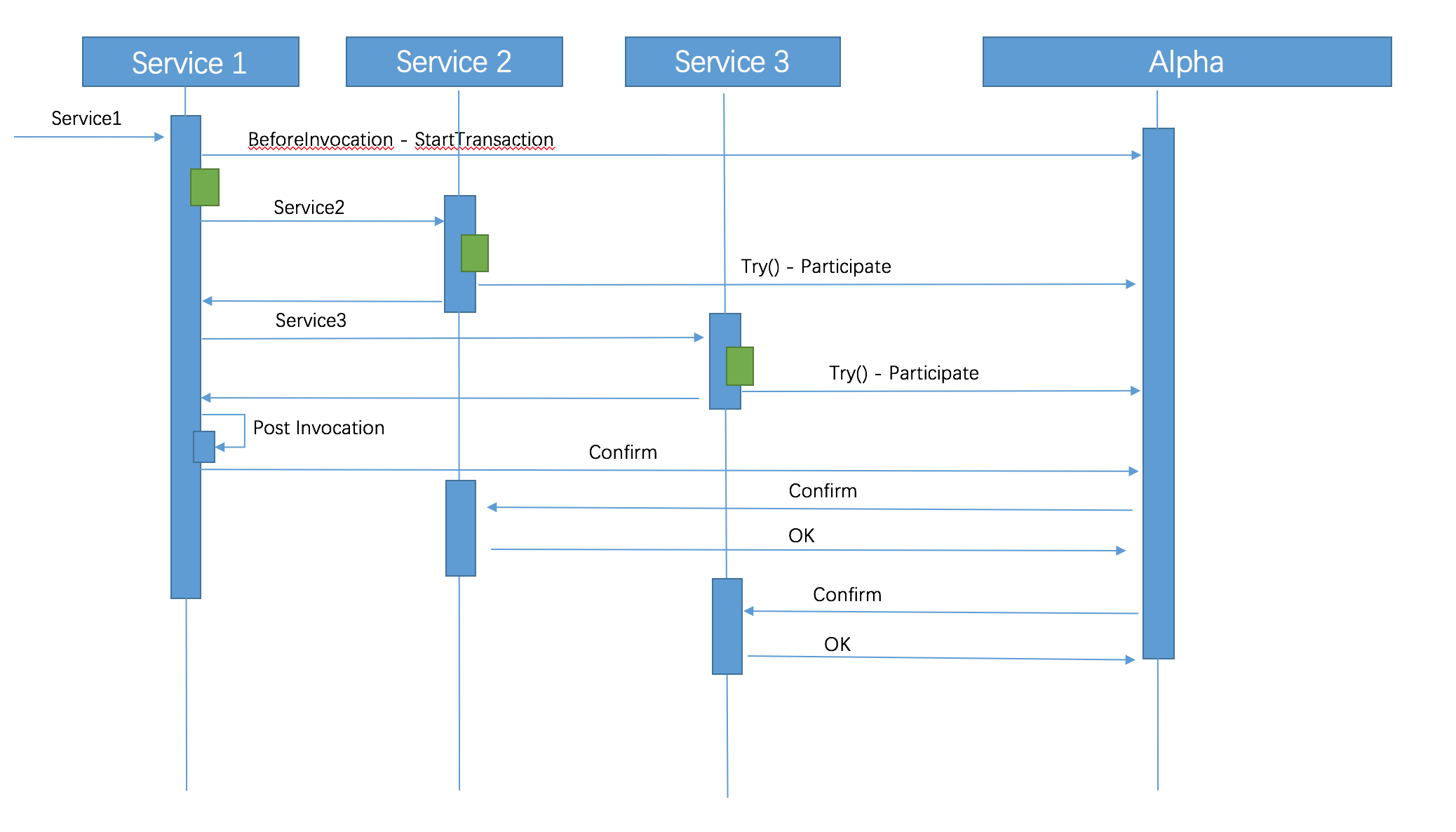 Service 1

Service 2

Service 3

Alpha

Service1

BeforeInvocation - StartTransaction

Service2

Try() - Participate

Service3

Try() - Participate

Post Invocation

Confirm

Confirm

OK

Confirm

OK